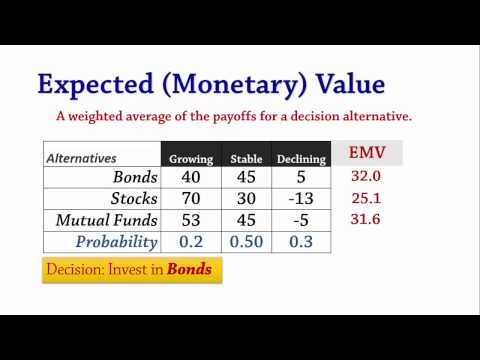 Expected (Monetary) Value

A weighted average of the payoffs for a decision alternative.

| Alternatives | Growing | Stable | Declining | EMV |
|---|---|---|---|---|
| Bonds | 40 | 45 | 5 | 32.0 |
| Stocks | 70 | 30 | -13 | 25.1 |
| Mutual Funds | 53 | 45 | -5 | 31.6 |
| Probability | 0.2 | 0.50 | 0.3 | |

Decision: Invest in Bonds